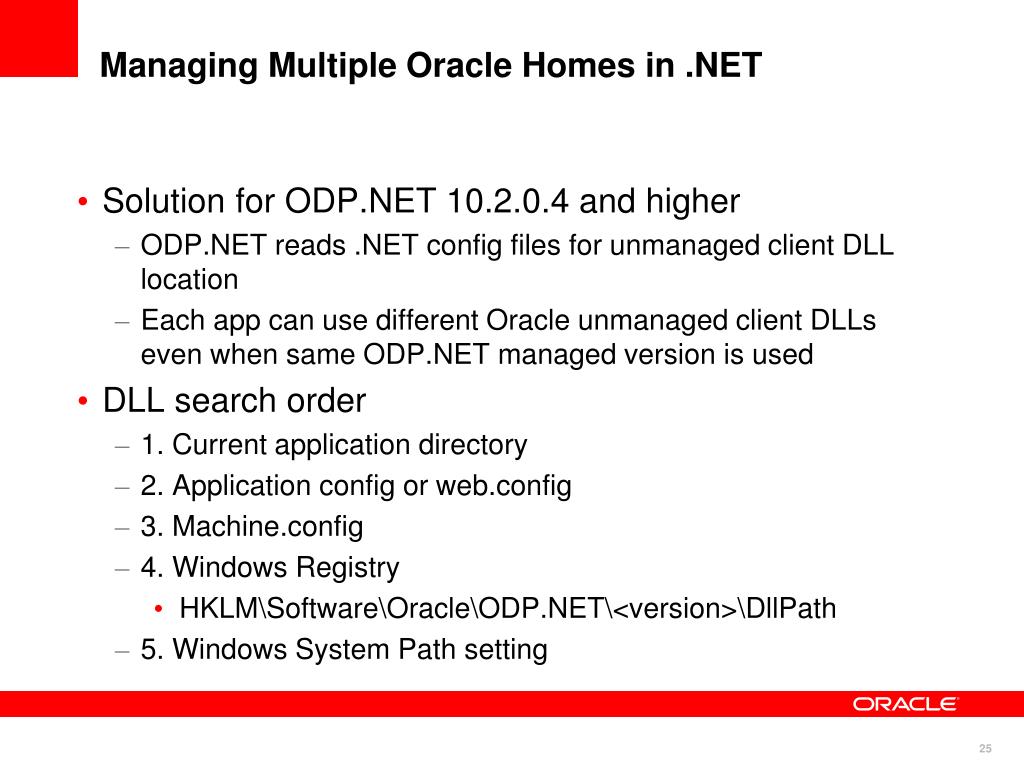 Managing Multiple Oracle Homes in .NET

• Solution for ODP.NET 10.2.0.4 and higher
– ODP.NET reads .NET config files for unmanaged client DLL location
– Each app can use different Oracle unmanaged client DLLs even when same ODP.NET managed version is used

• DLL search order
– 1. Current application directory
– 2. Application config or web.config
– 3. Machine.config
– 4. Windows Registry
• HKLM\Software\Oracle\ODP.NET\<version>\DllPath
– 5. Windows System Path setting

ORACLE

25